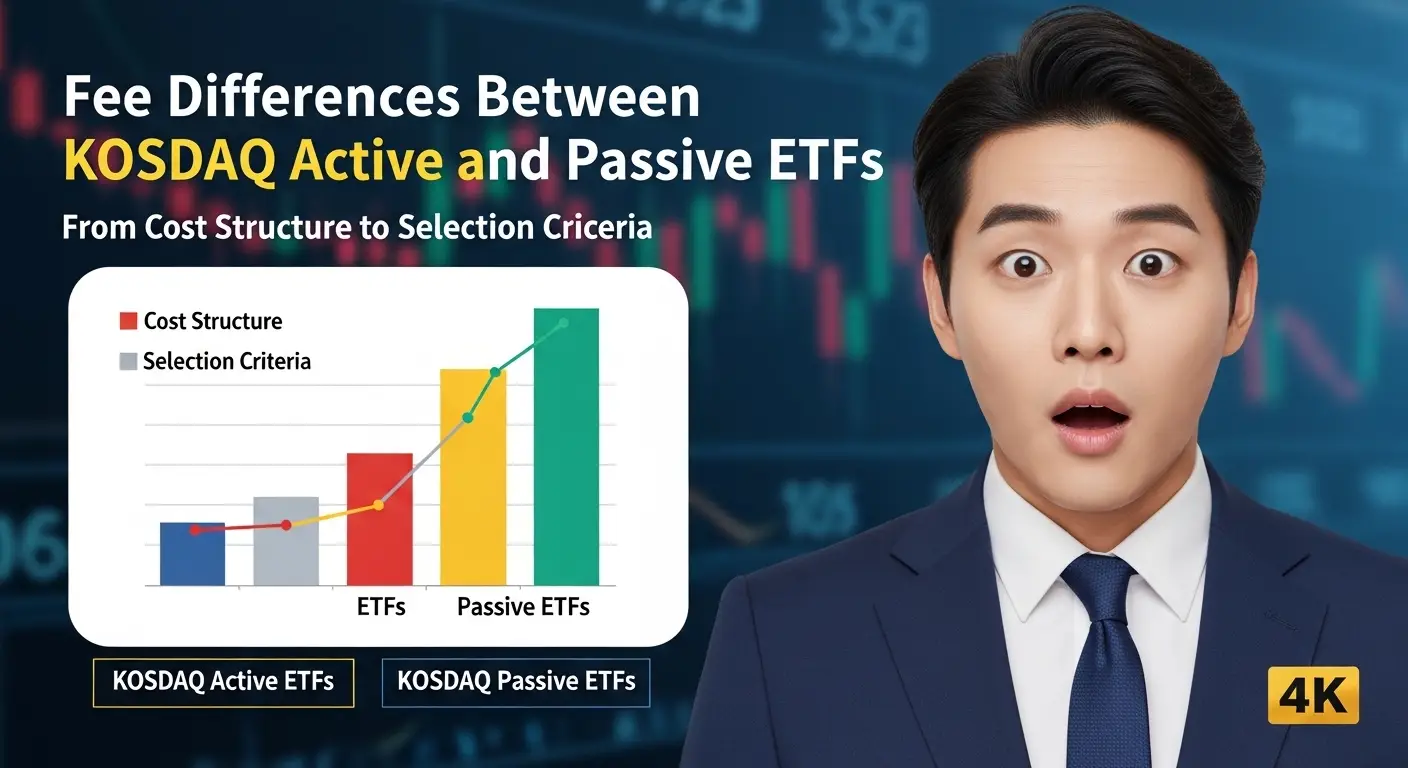 Fee Differences Between
KOSDAQ Active and Passive ETFs

From Cost Structure to Selection Criceria

Cost Structure
Selection Criteria

ETFs
Passive ETFs

KOSDAQ Active ETFs
KOSDAQ Passive ETFs

4K